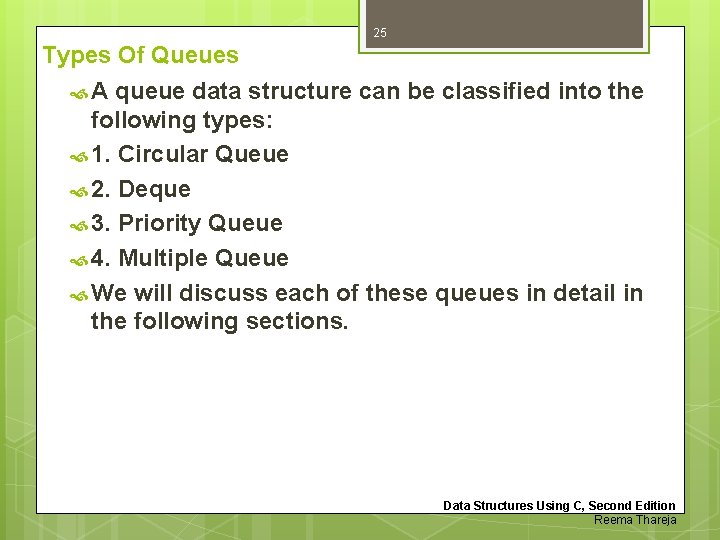 25

Types Of Queues

A queue data structure can be classified into the following types:

1. Circular Queue

2. Deque

3. Priority Queue

4. Multiple Queue

We will discuss each of these queues in detail in the following sections.

Data Structures Using C, Second Edition
Reema Thareja